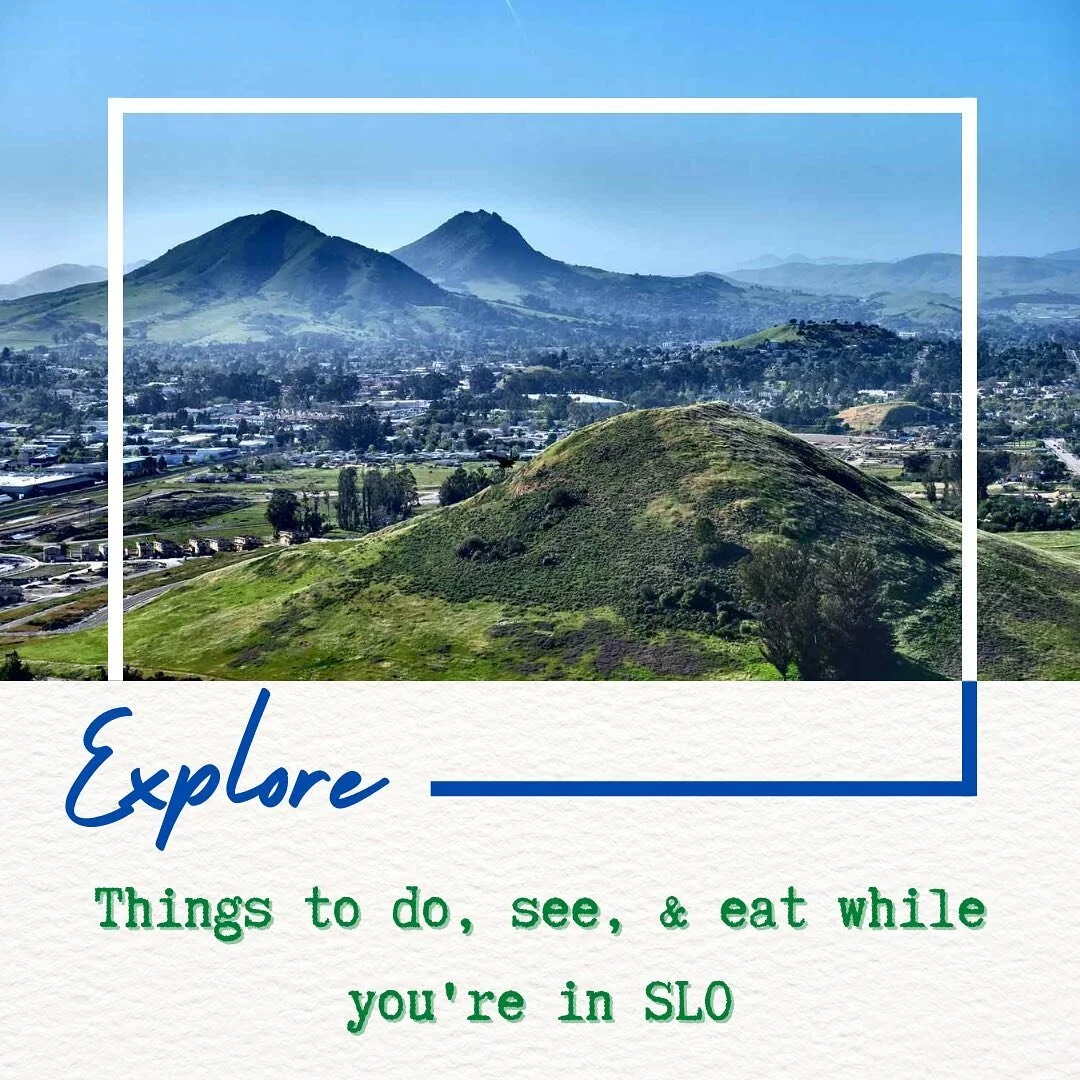 Explore

Things to do, see, & eat while you're in SLO